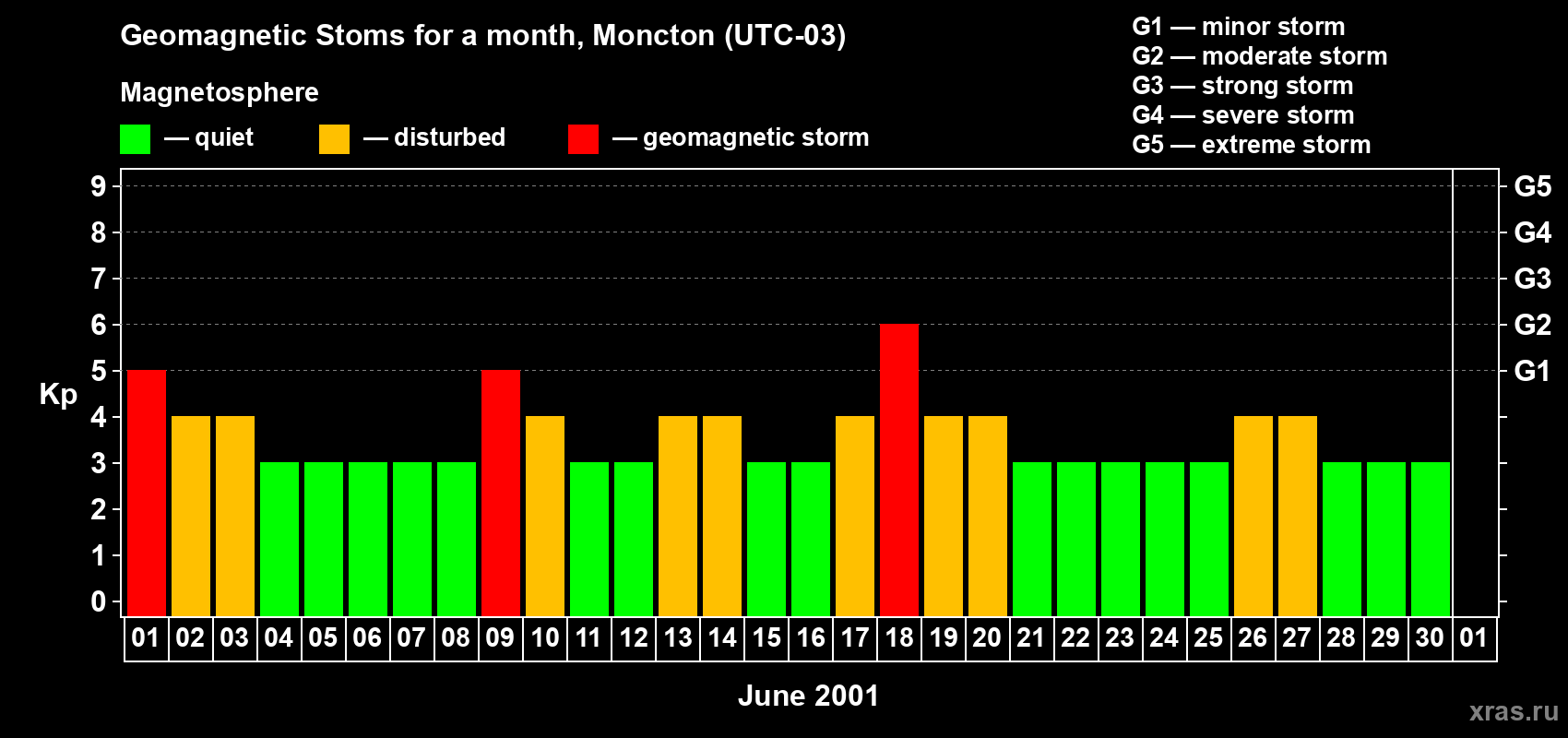 Geomagnetic Stoms for a month, Moncton (UTC-03)

Magnetosphere

— quiet — disturbed — geomagnetic storm

G1 — minor storm
G2 — moderate storm
G3 — strong storm
G4 — severe storm
G5 — extreme storm

Kp

9
8
7
6
5
4
3
2
1
0

G5
G4
G3
G2
G1

01 02 03 04 05 06 07 08 09 10 11 12 13 14 15 16 17 18 19 20 21 22 23 24 25 26 27 28 29 30 01

June 2001

xras.ru